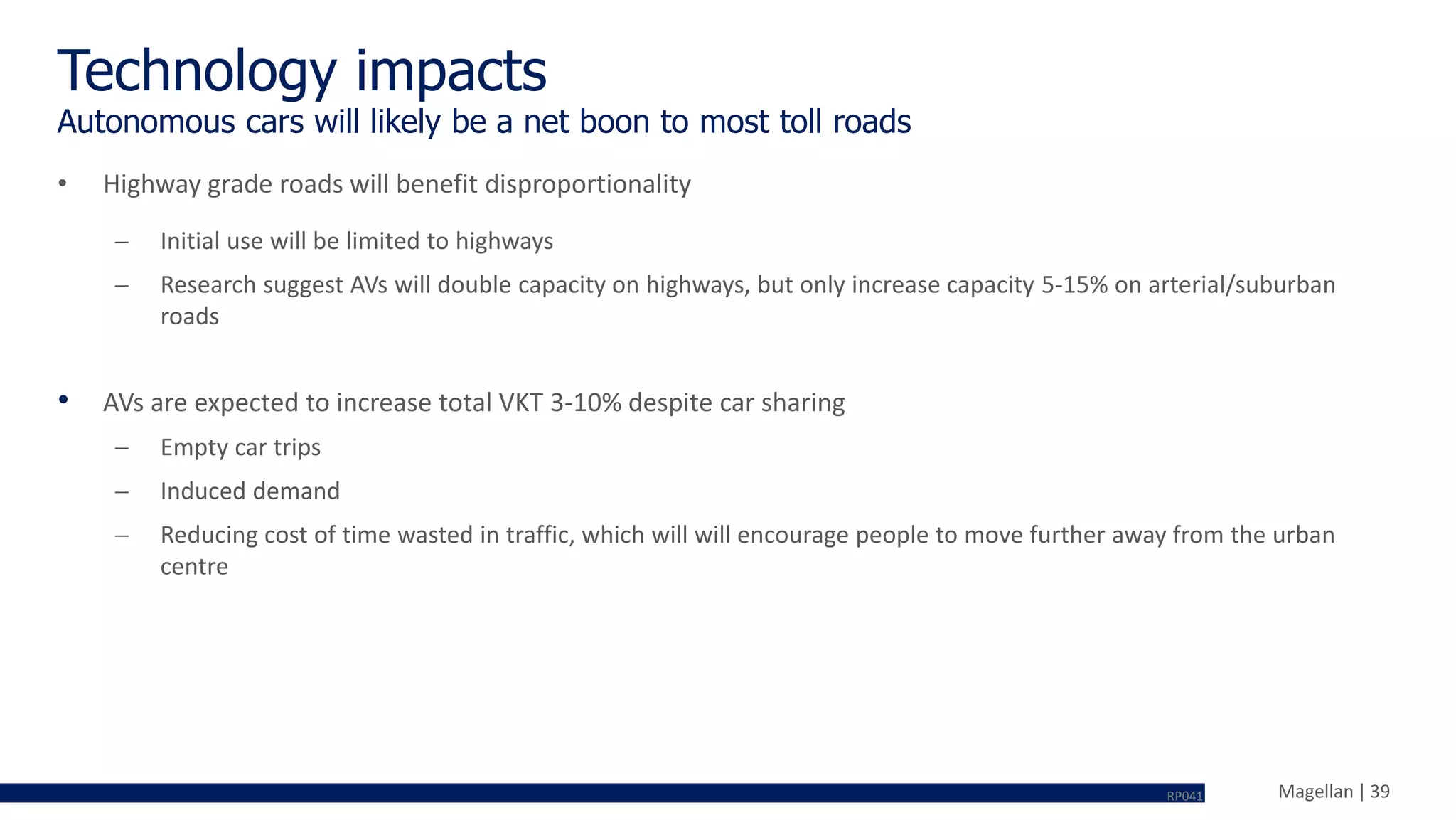 Technology impacts
Autonomous cars will likely be a net boon to most toll roads

• Highway grade roads will benefit disproportionality
– Initial use will be limited to highways
– Research suggest AVs will double capacity on highways, but only increase capacity 5-15% on arterial/suburban roads

• AVs are expected to increase total VKT 3-10% despite car sharing
– Empty car trips
– Induced demand
– Reducing cost of time wasted in traffic, which will will encourage people to move further away from the urban centre

RP041

Magellan | 39